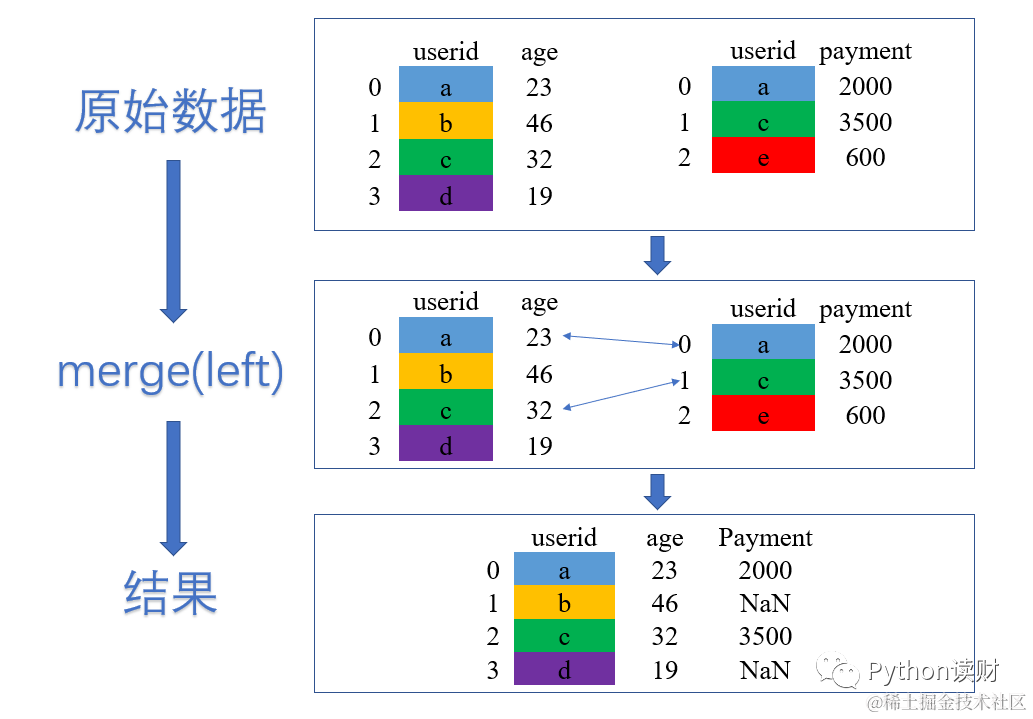 原始数据

merge(left)

结果

|  | userid | age |
|---|---|---|
| 0 | a | 23 |
| 1 | b | 46 |
| 2 | c | 32 |
| 3 | d | 19 |

|  | userid | payment |
|---|---|---|
| 0 | a | 2000 |
| 1 | c | 3500 |
| 2 | e | 600 |

|  | userid | age |
|---|---|---|
| 0 | a | 23 |
| 1 | b | 46 |
| 2 | c | 32 |
| 3 | d | 19 |

|  | userid | payment |
|---|---|---|
| 0 | a | 2000 |
| 1 | c | 3500 |
| 2 | e | 600 |

|  | userid | age | Payment |
|---|---|---|---|
| 0 | a | 23 | 2000 |
| 1 | b | 46 | NaN |
| 2 | c | 32 | 3500 |
| 3 | d | 19 | NaN |

Python读财
@稀土掘金技术社区